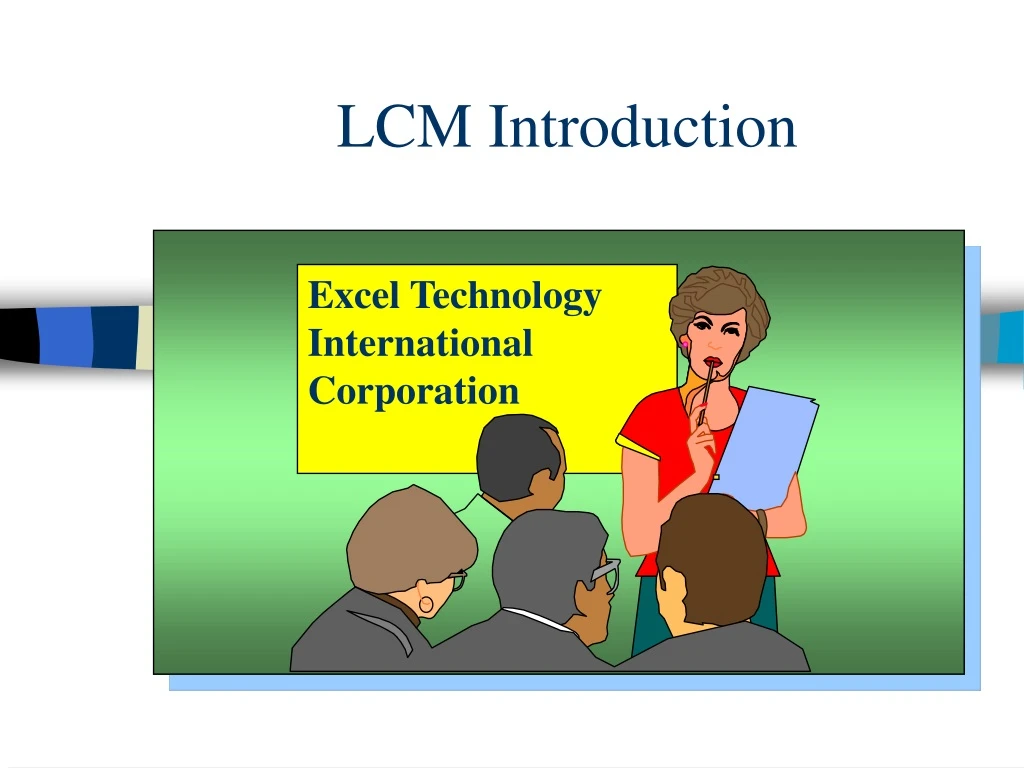 LCM Introduction

Excel Technology International Corporation